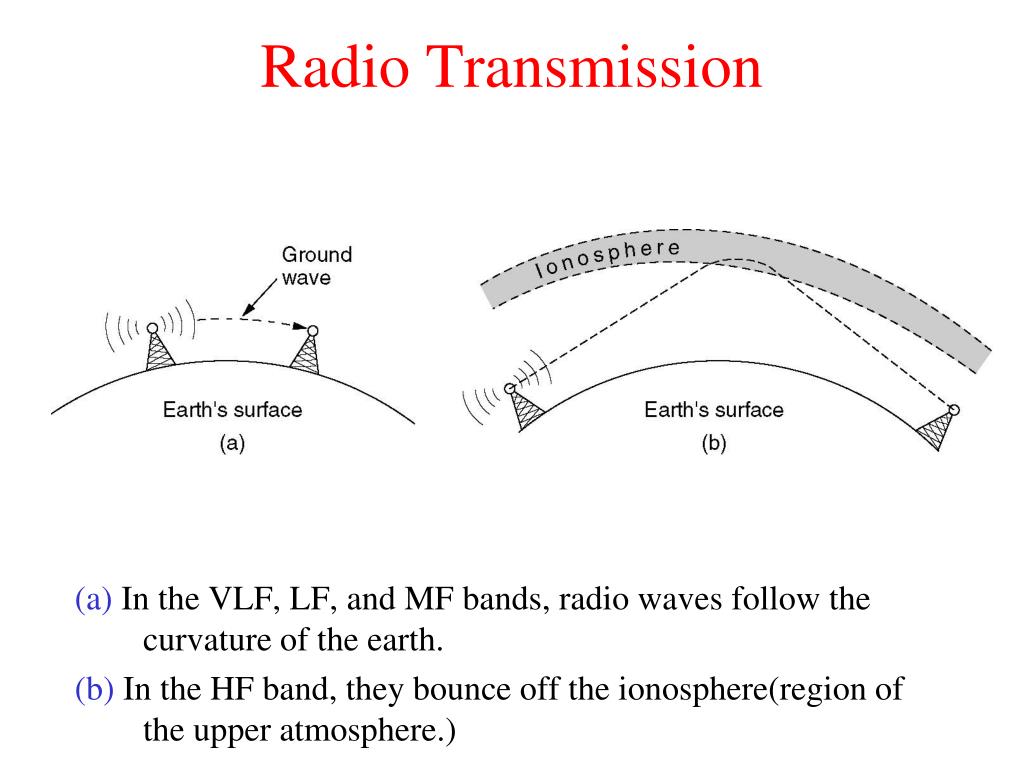 Radio Transmission

Ground wave

Earth's surface

(a)

Ionosphere

Earth's surface

(b)

(a) In the VLF, LF, and MF bands, radio waves follow the curvature of the earth.

(b) In the HF band, they bounce off the ionosphere(region of the upper atmosphere.)